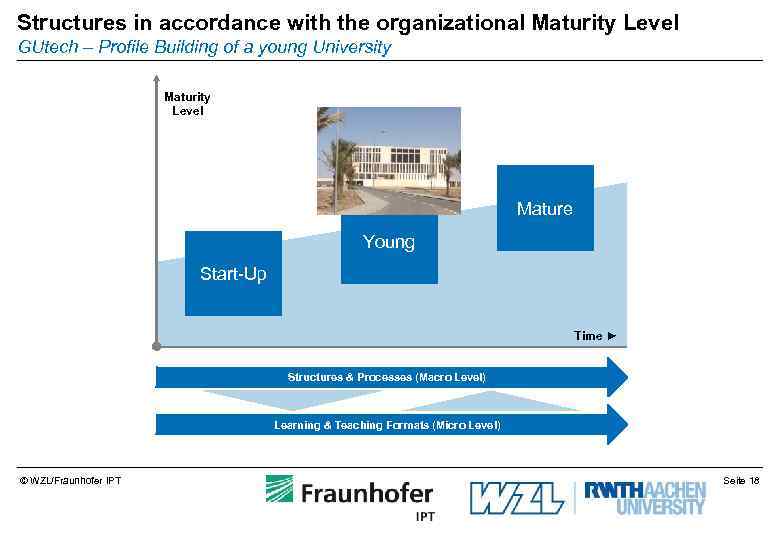 Structures in accordance with the organizational Maturity Level
GUtech – Profile Building of a young University

Maturity Level

Start-Up

Young

Mature

Time ►

Structures & Processes (Macro Level)

Learning & Teaching Formats (Micro Level)

© WZL/Fraunhofer IPT

Fraunhofer IPT

WZL

RWTH AACHEN UNIVERSITY

Seite 18